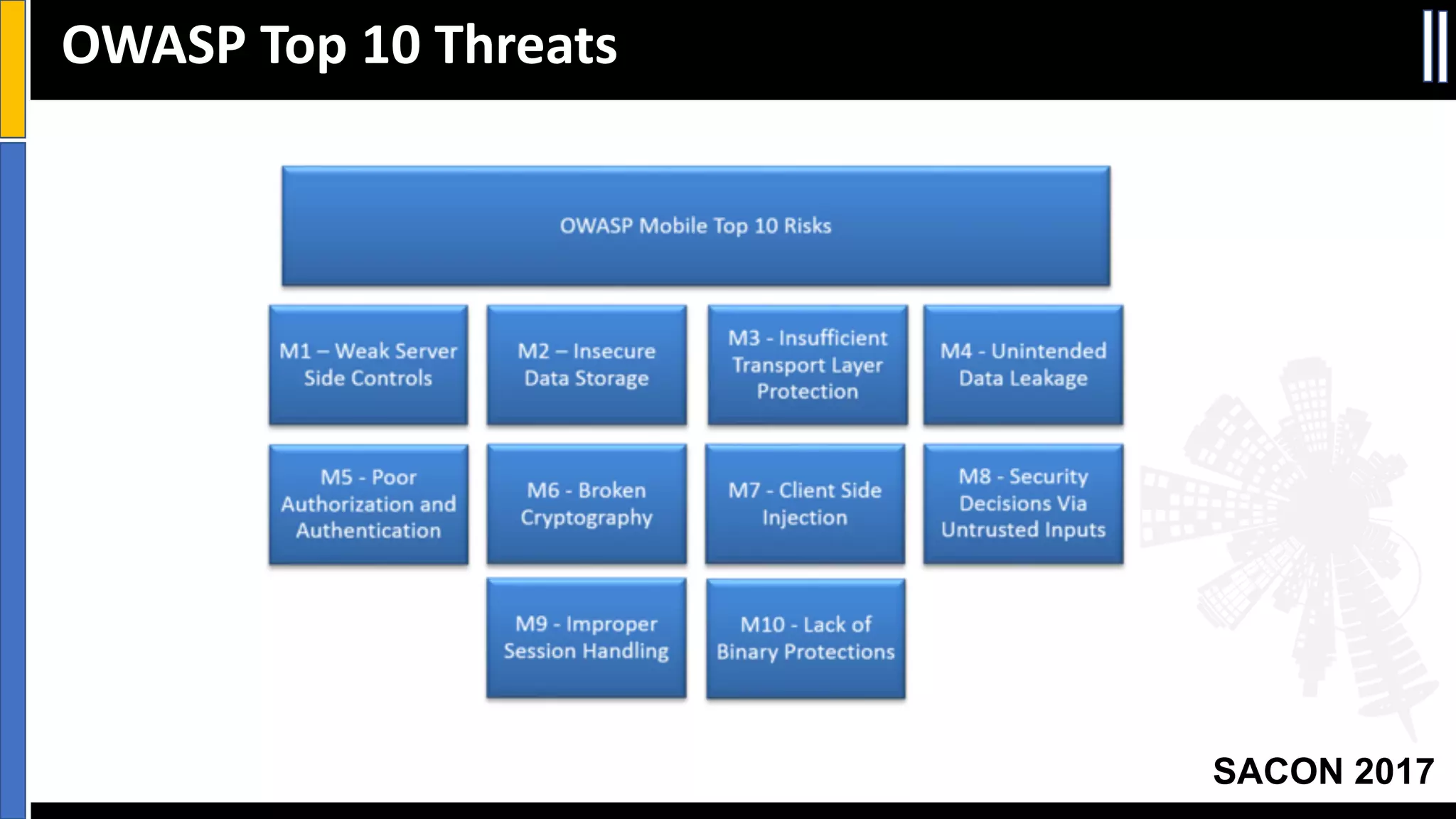 OWASP Top 10 Threats

OWASP Mobile Top 10 Risks

M1 – Weak Server Side Controls

M2 – Insecure Data Storage

M3 - Insufficient Transport Layer Protection

M4 - Unintended Data Leakage

M5 - Poor Authorization and Authentication

M6 - Broken Cryptography

M7 - Client Side Injection

M8 - Security Decisions Via Untrusted Inputs

M9 - Improper Session Handling

M10 - Lack of Binary Protections

SACON 2017